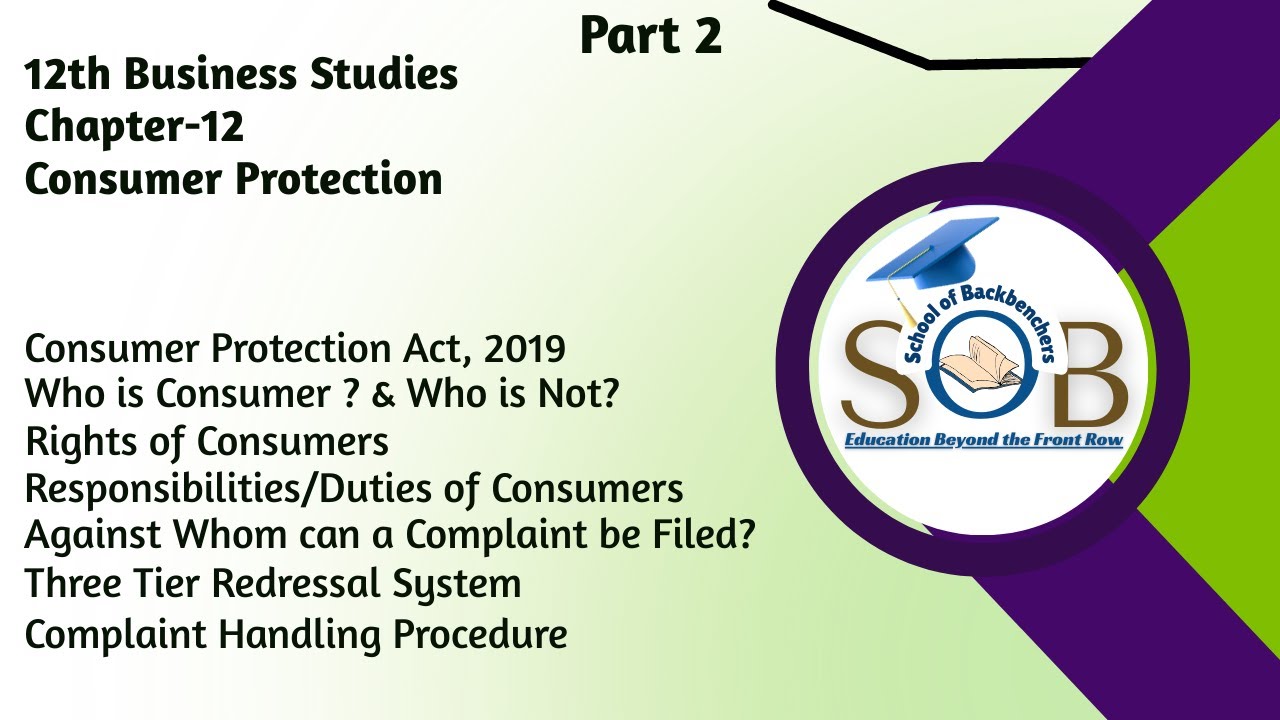 Part 2

12th Business Studies
Chapter-12
Consumer Protection

Consumer Protection Act, 2019
Who is Consumer ? & Who is Not?
Rights of Consumers
Responsibilities/Duties of Consumers
Against Whom can a Complaint be Filed?
Three Tier Redressal System
Complaint Handling Procedure

School of Backbenchers
SOB
Education Beyond the Front Row